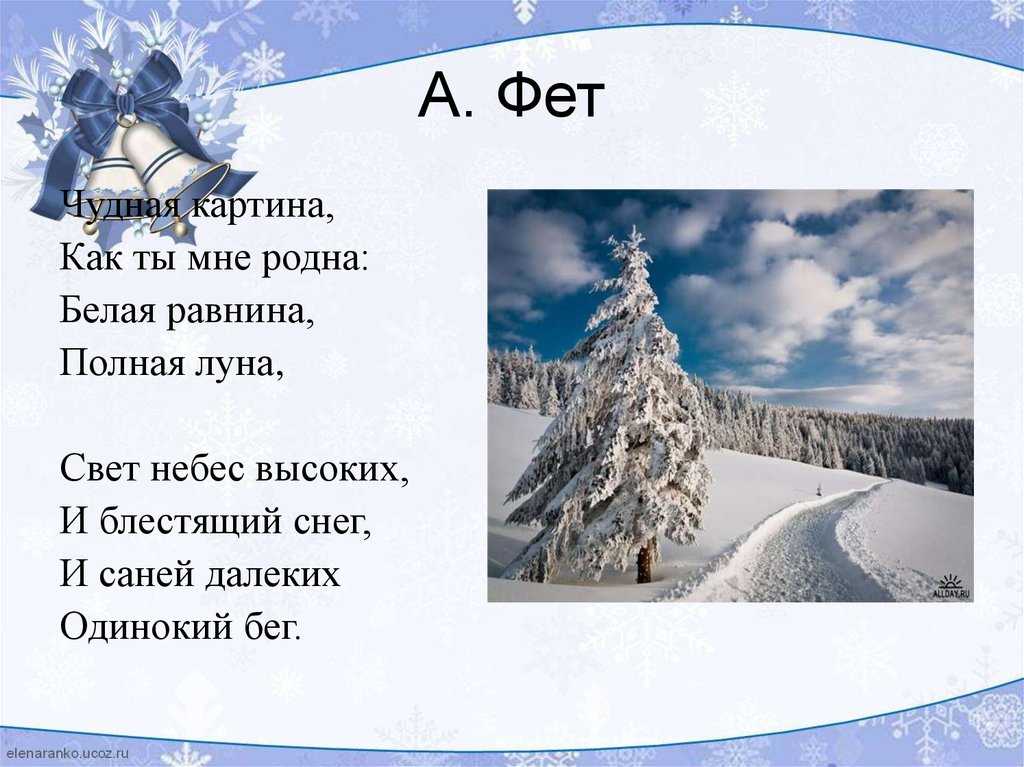 А. Фет

Чудная картина,
Как ты мне родна:
Белая равнина,
Полная луна,

Свет небес высоких,
И блестящий снег,
И саней далеких
Одинокий бег.

ALLDAY.RU

elenaranko.ucoz.ru